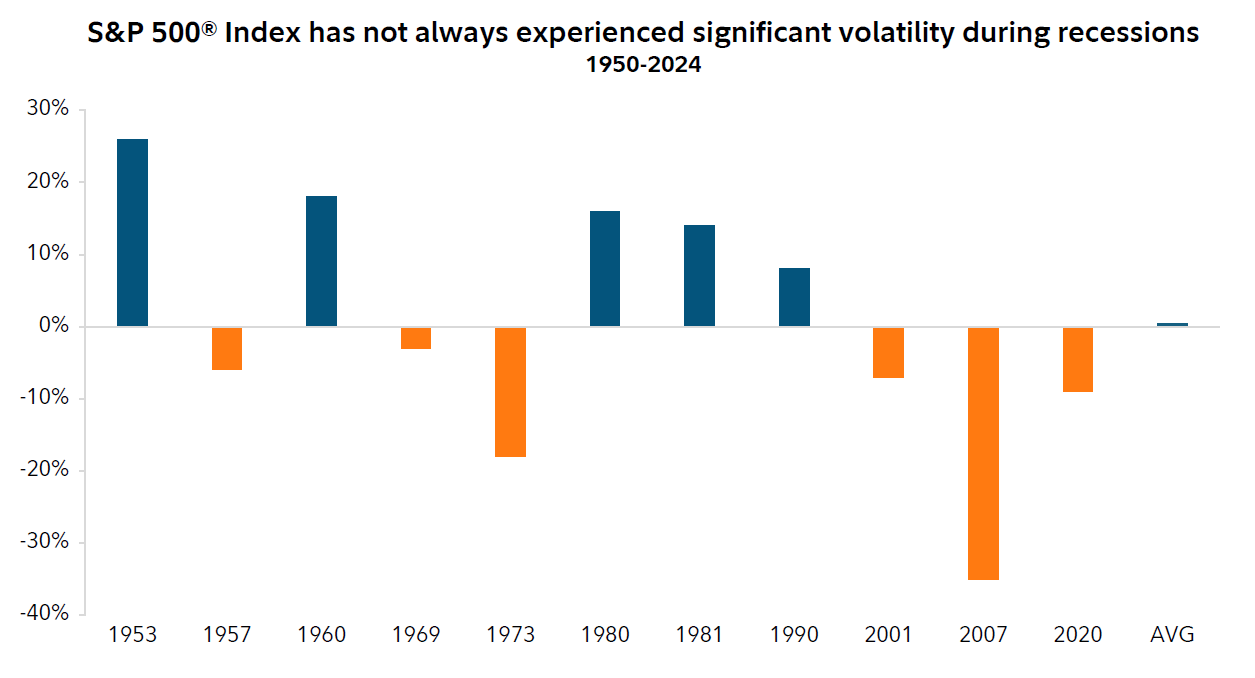 S&P 500® Index has not always experienced significant volatility during recessions
1950-2024

30%
20%
10%
0%
-10%
-20%
-30%
-40%

1953
1957
1960
1969
1973
1980
1981
1990
2001
2007
2020
AVG